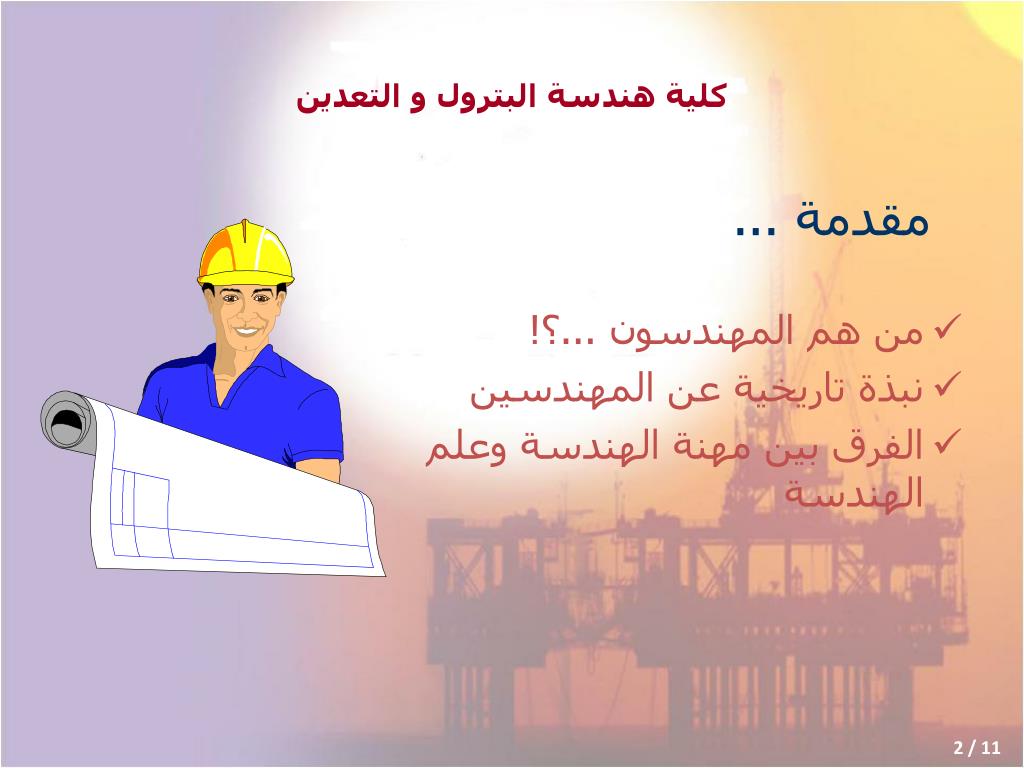 كلية هندسة البترول و التعدين

مقدمة ...

✓ من هم المهندسون ...؟!
✓ نبذة تاريخية عن المهندسين
✓ الفرق بين مهنة الهندسة وعلم الهندسة

2 / 11